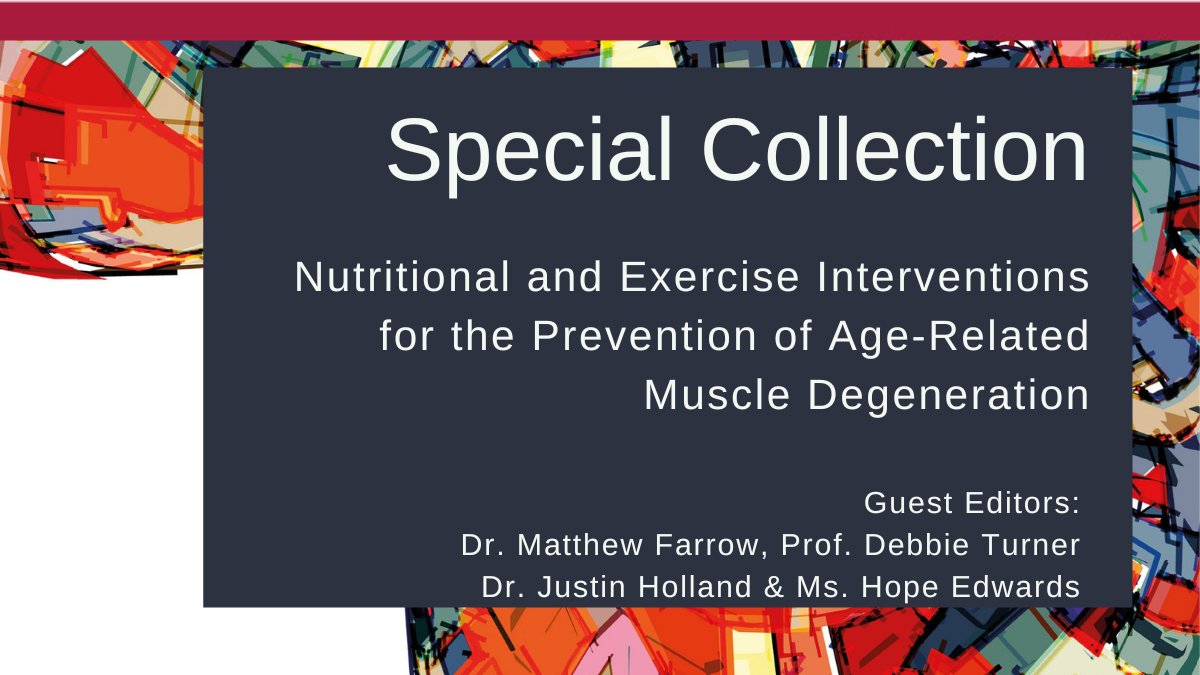 Special Collection

Nutritional and Exercise Interventions for the Prevention of Age-Related Muscle Degeneration

Guest Editors:
Dr. Matthew Farrow, Prof. Debbie Turner
Dr. Justin Holland & Ms. Hope Edwards